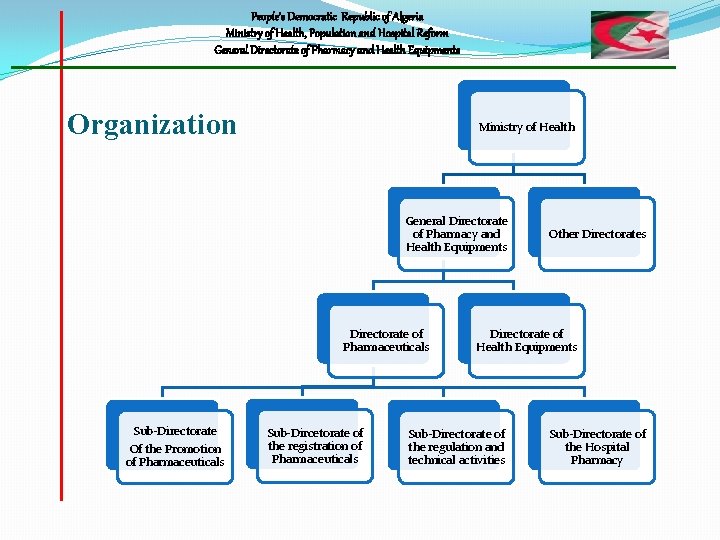 People's Democratic Republic of Algeria
Ministry of Health, Population and Hospital Reform
General Directorate of Pharmacy and Health Equipments

Organization

Ministry of Health

General Directorate of Pharmacy and Health Equipments

Other Directorates

Directorate of Pharmaceuticals

Directorate of Health Equipments

Sub-Directorate Of the Promotion of Pharmaceuticals

Sub-Dircetorate of the registration of Pharmaceuticals

Sub-Directorate of the regulation and technical activities

Sub-Directorate of the Hospital Pharmacy